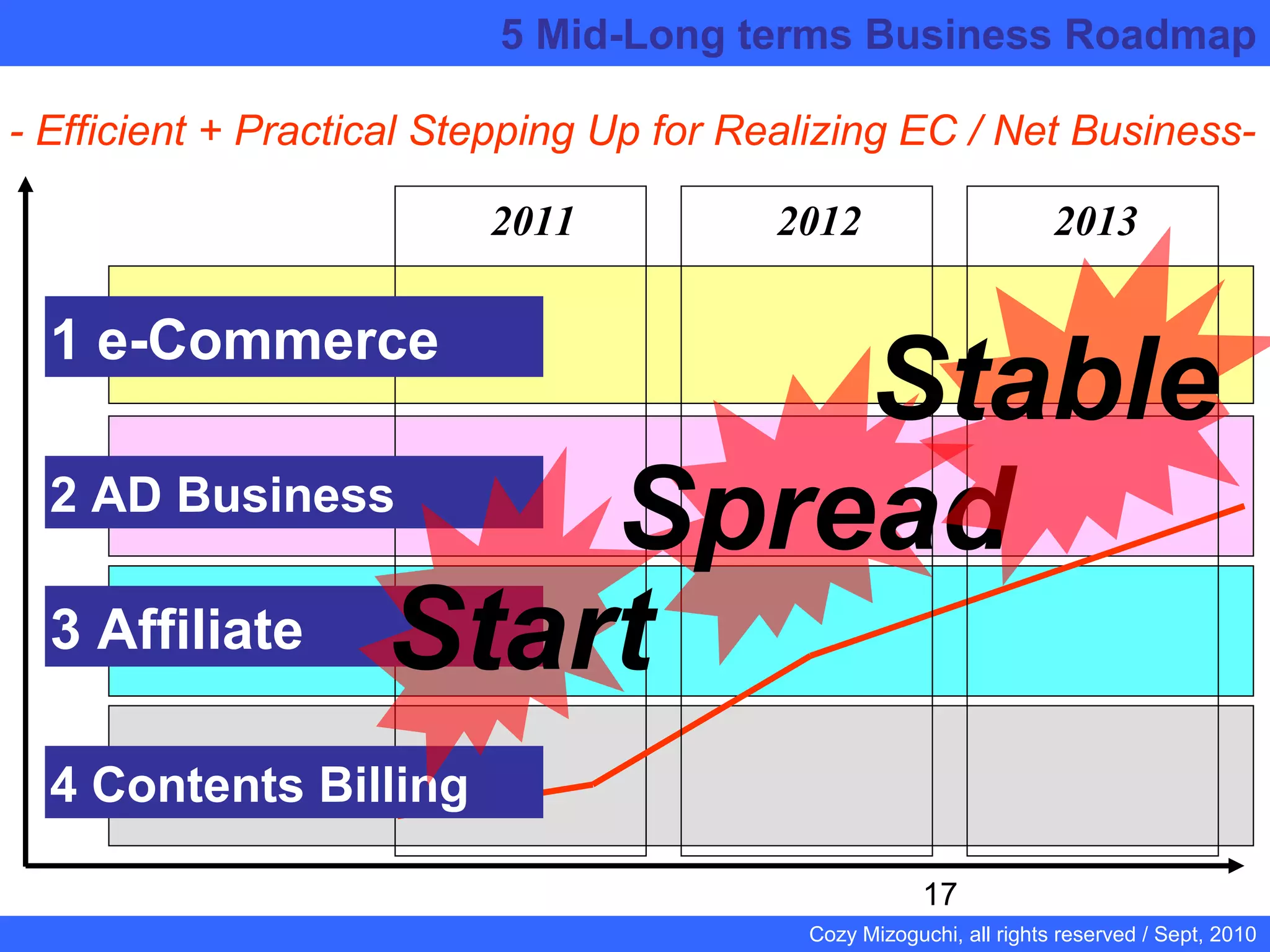 5 Mid-Long terms Business Roadmap

- Efficient + Practical Stepping Up for Realizing EC / Net Business-

2011

2012

2013

1 e-Commerce

2 AD Business

3 Affiliate

4 Contents Billing

Stable

Spread

Start

17

Cozy Mizoguchi, all rights reserved / Sept, 2010